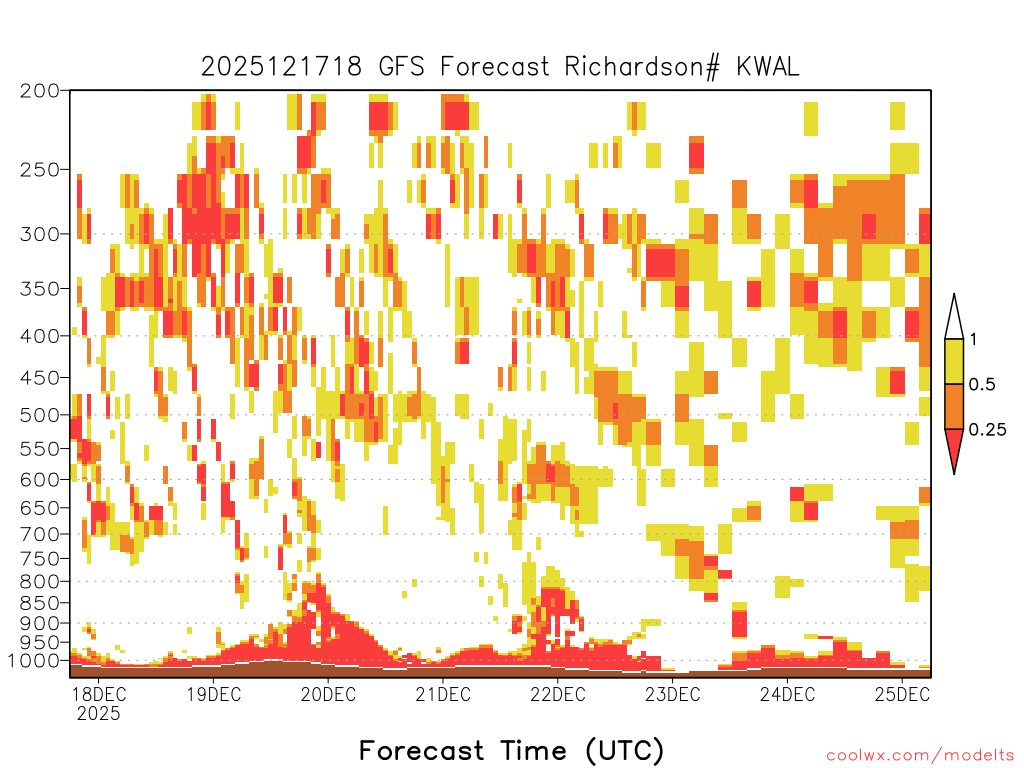 2025121718 GFS Forecast Richardson# KWAL

200
250
300
350
400
450
500
550
600
650
700
750
800
850
900
950
1000

1
0.5
0.25

18DEC
2025
19DEC
20DEC
21DEC
22DEC
23DEC
24DEC
25DEC

Forecast Time (UTC)

coolwx.com/modelts